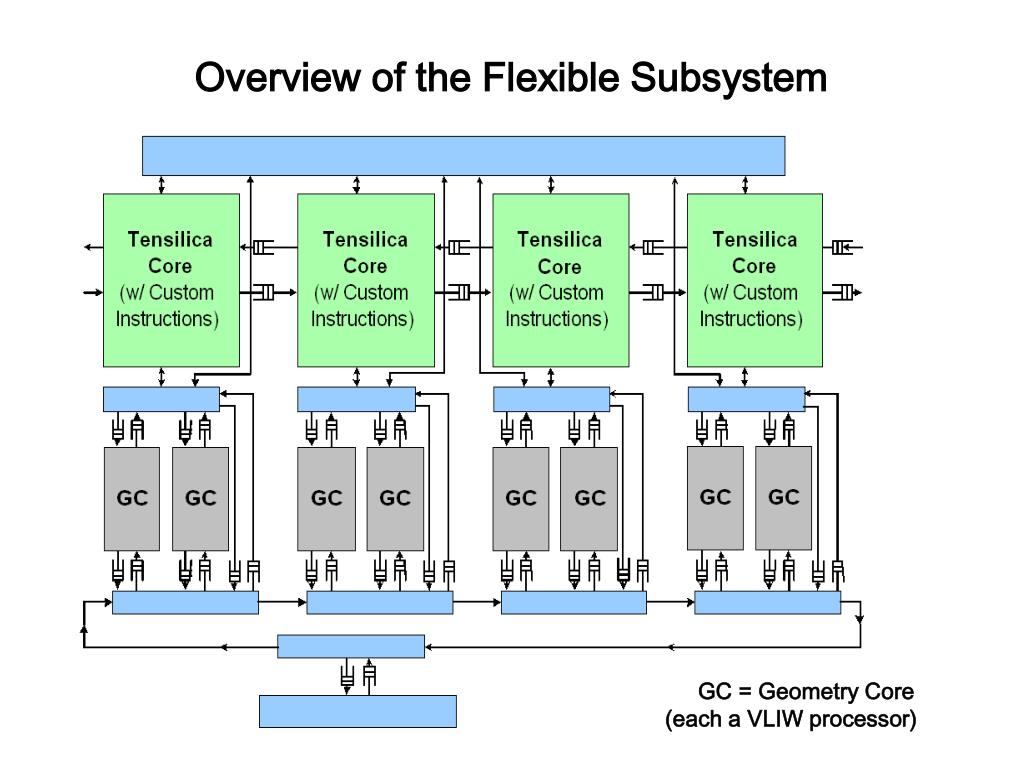 Overview of the Flexible Subsystem

Tensilica Core (w/ Custom Instructions)

Tensilica Core (w/ Custom Instructions)

Tensilica Core (w/ Custom Instructions)

Tensilica Core (w/ Custom Instructions)

GC GC

GC GC

GC GC

GC GC

GC = Geometry Core
(each a VLIW processor)